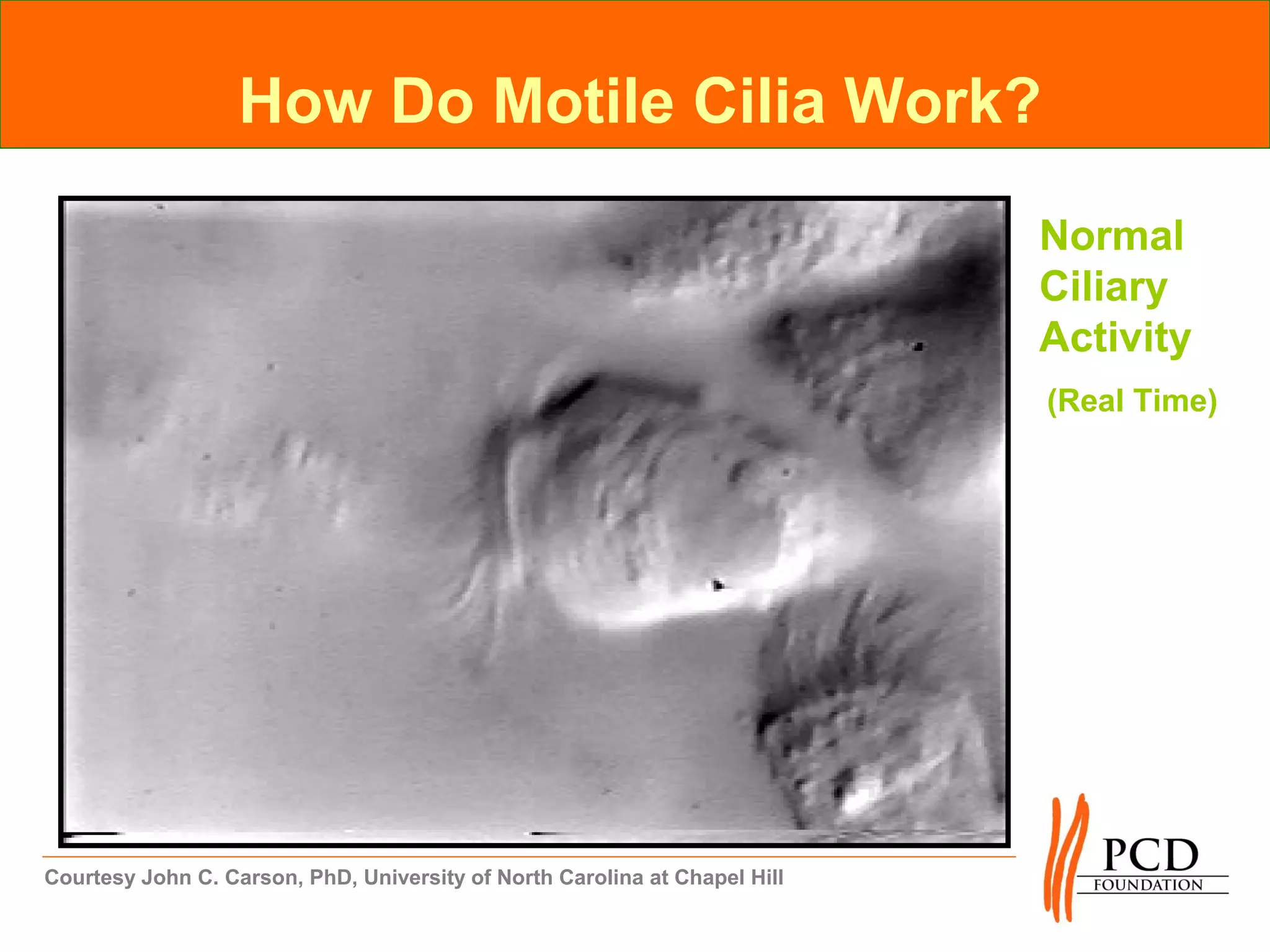 How Do Motile Cilia Work?

Normal Ciliary Activity

(Real Time)

Courtesy John C. Carson, PhD, University of North Carolina at Chapel Hill

PCD
FOUNDATION